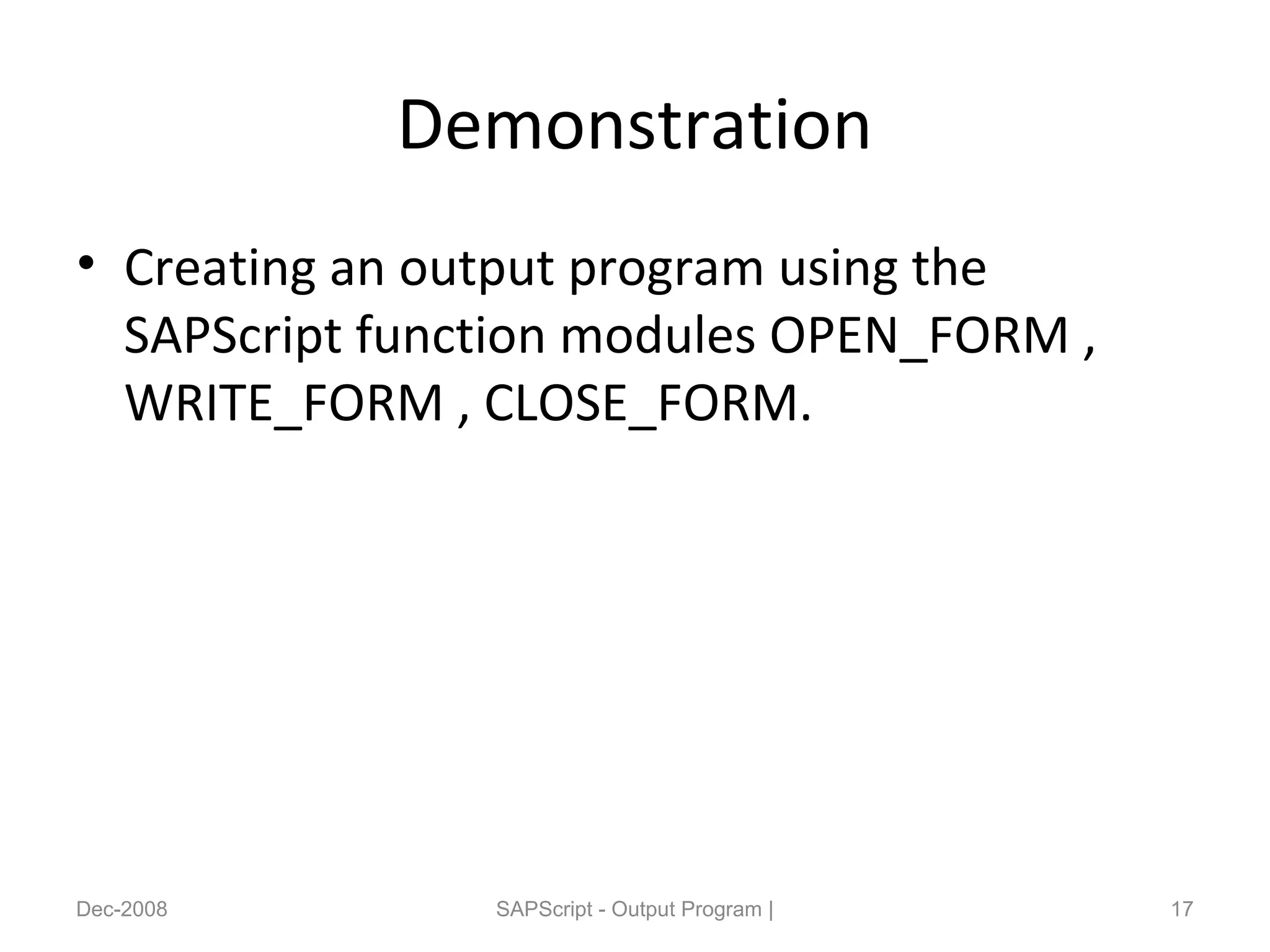 Demonstration

• Creating an output program using the SAPScript function modules OPEN_FORM , WRITE_FORM , CLOSE_FORM.

Dec-2008

SAPScript - Output Program |

17